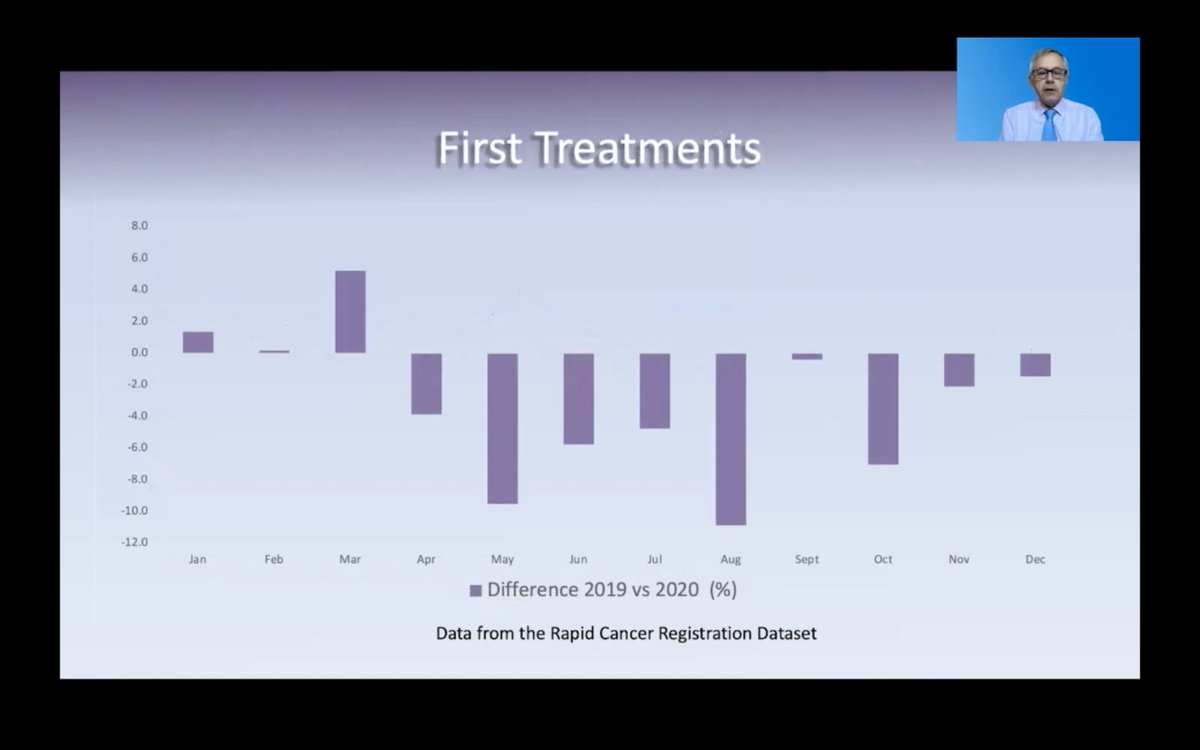 First Treatments

8.0
6.0
4.0
2.0
0.0
-2.0
-4.0
-6.0
-8.0
-10.0
-12.0

Jan Feb Mar Apr May Jun Jul Aug Sept Oct Nov Dec

Difference 2019 vs 2020 (%)

Data from the Rapid Cancer Registration Dataset